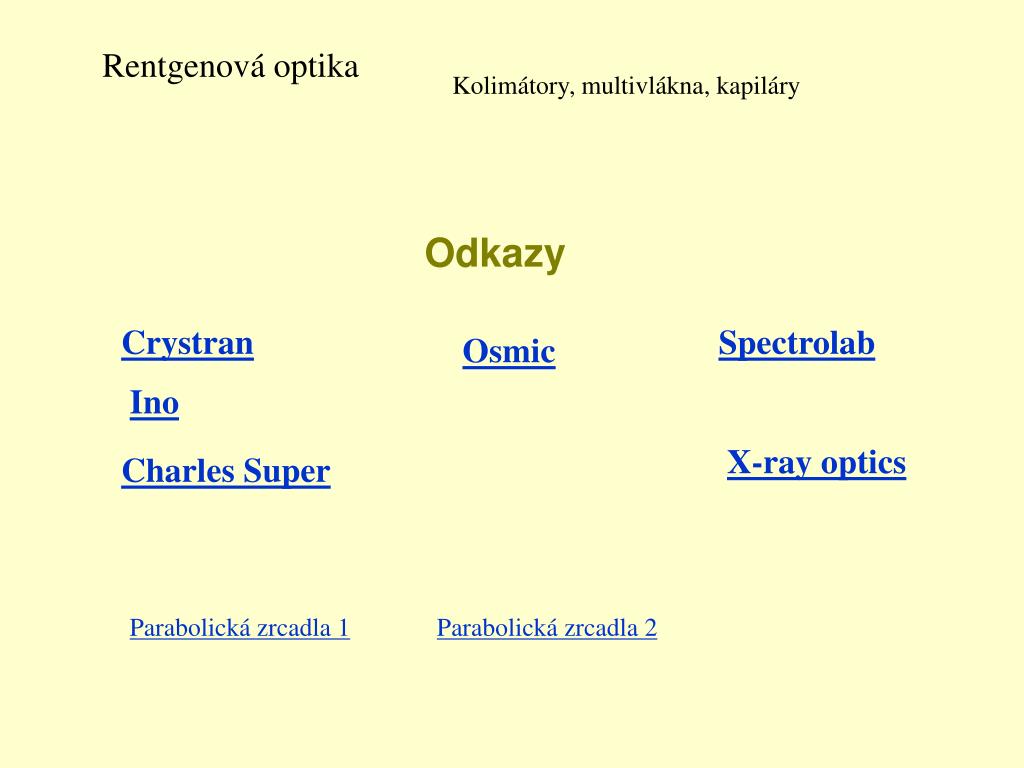 Rentgenová optika

Kolimátory, multivlákna, kapiláry

Odkazy

Crystran

Osmic

Spectrolab

Ino

Charles Super

X-ray optics

Parabolická zrcadla 1

Parabolická zrcadla 2